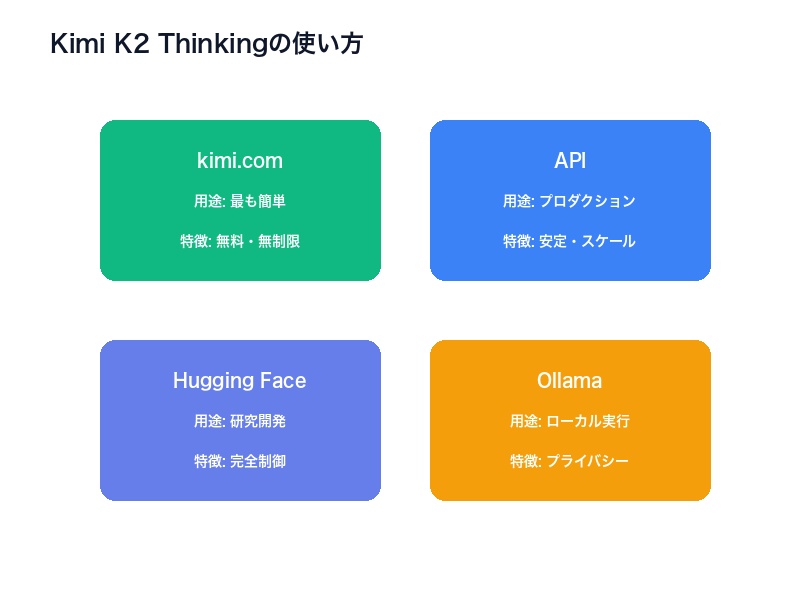 Kimi K2 Thinkingの使い方

kimi.com

用途: 最も簡単

特徴: 無料・無制限

API

用途: プロダクション

特徴: 安定・スケール

Hugging Face

用途: 研究開発

特徴: 完全制御

Ollama

用途: ローカル実行

特徴: プライバシー